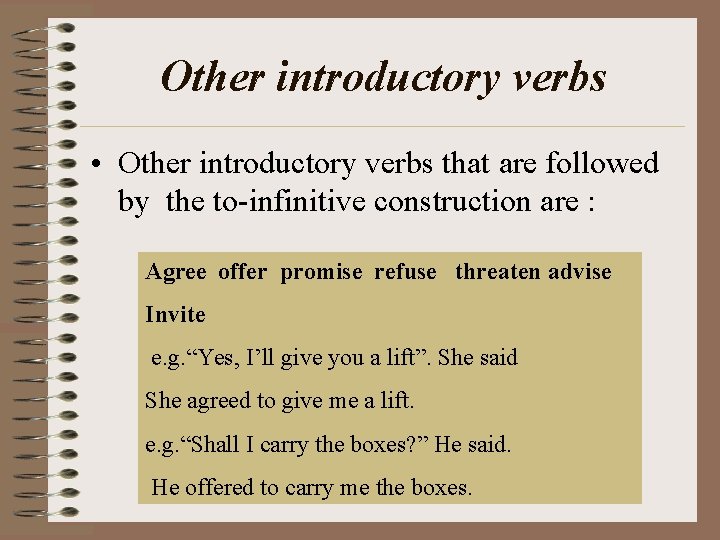 Other introductory verbs

• Other introductory verbs that are followed by the to-infinitive construction are :

Agree offer promise refuse threaten advise Invite

e.g.“Yes, I’ll give you a lift”. She said

She agreed to give me a lift.

e.g.“Shall I carry the boxes?” He said.

He offered to carry me the boxes.